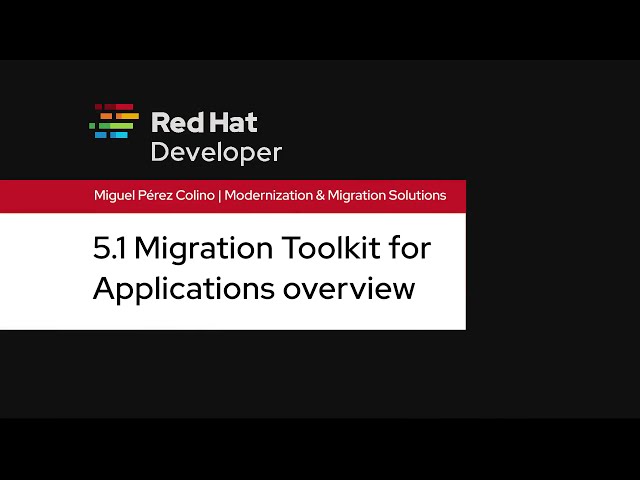 Red Hat
Developer

Miguel Pérez Colino | Modernization & Migration Solutions

5.1 Migration Toolkit for Applications overview